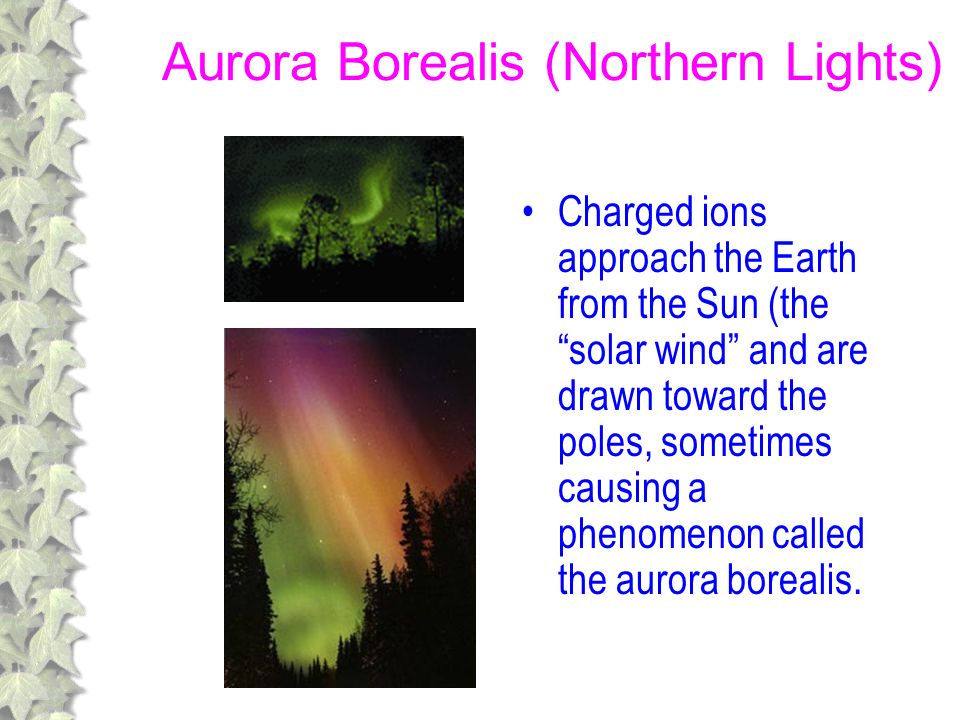 Aurora Borealis (Northern Lights)

• Charged ions approach the Earth from the Sun (the “solar wind” and are drawn toward the poles, sometimes causing a phenomenon called the aurora borealis.